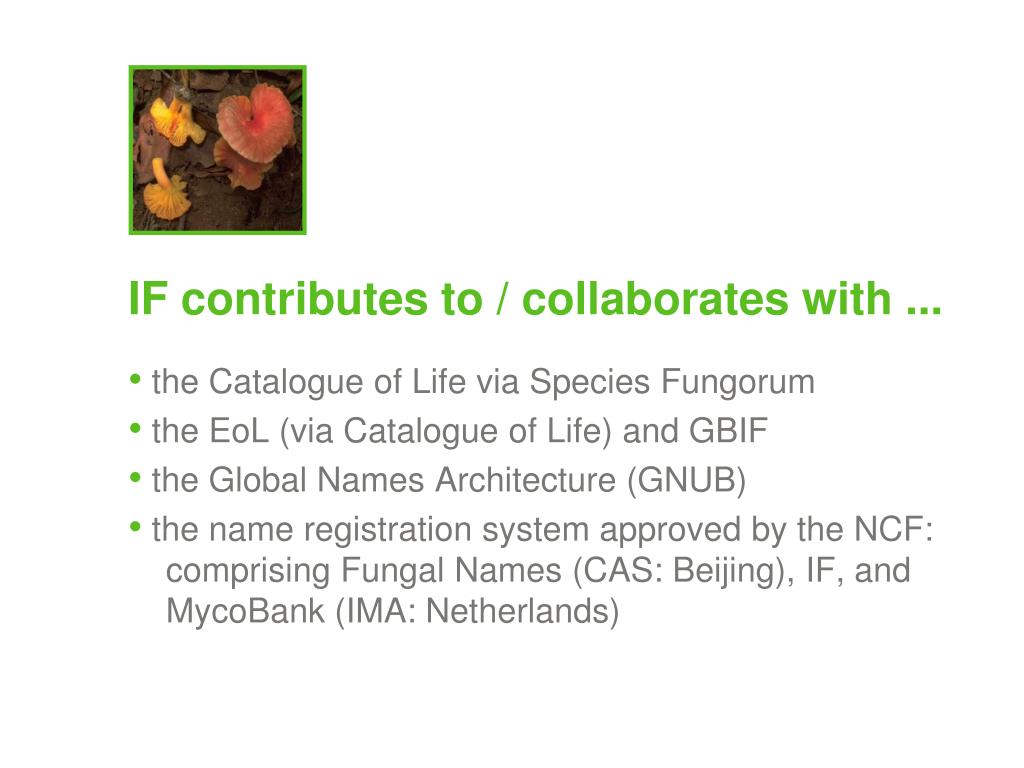 IF contributes to / collaborates with ...

• the Catalogue of Life via Species Fungorum
• the EoL (via Catalogue of Life) and GBIF
• the Global Names Architecture (GNUB)
• the name registration system approved by the NCF: comprising Fungal Names (CAS: Beijing), IF, and MycoBank (IMA: Netherlands)